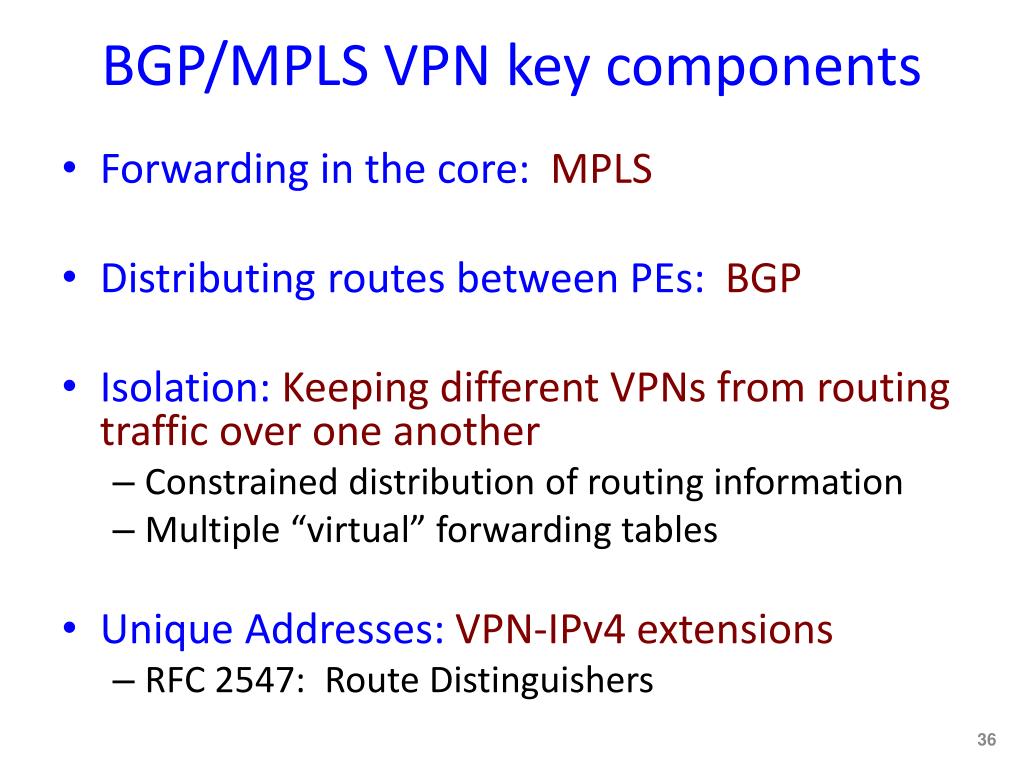 BGP/MPLS VPN key components

• Forwarding in the core: MPLS

• Distributing routes between PEs: BGP

• Isolation: Keeping different VPNs from routing traffic over one another
– Constrained distribution of routing information
– Multiple “virtual” forwarding tables

• Unique Addresses: VPN-IPv4 extensions
– RFC 2547: Route Distinguishers

36